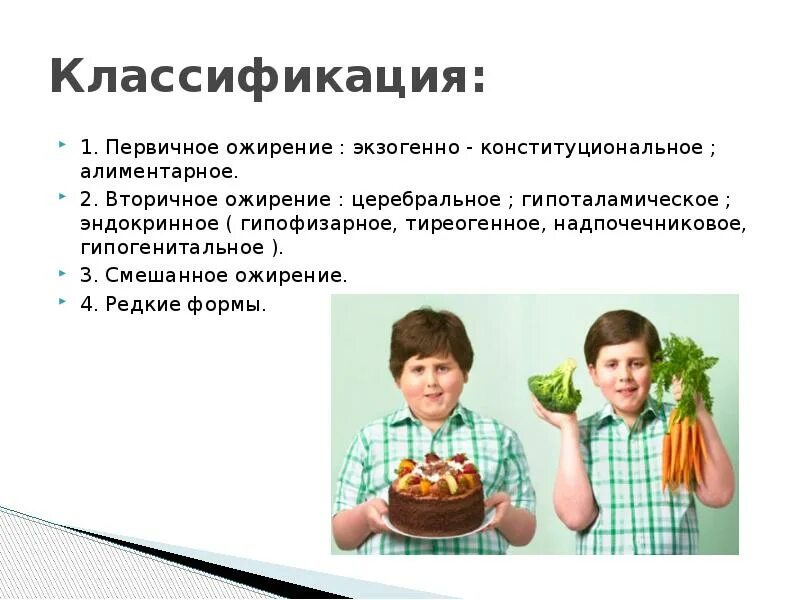 Классификация:

1. Первичное ожирение : экзогенно - конституциональное ; алиментарное.

2. Вторичное ожирение : церебральное ; гипоталамическое ; эндокринное ( гипофизарное, тиреогенное, надпочечниковое, гипогенитальное ).

3. Смешанное ожирение.

4. Редкие формы.